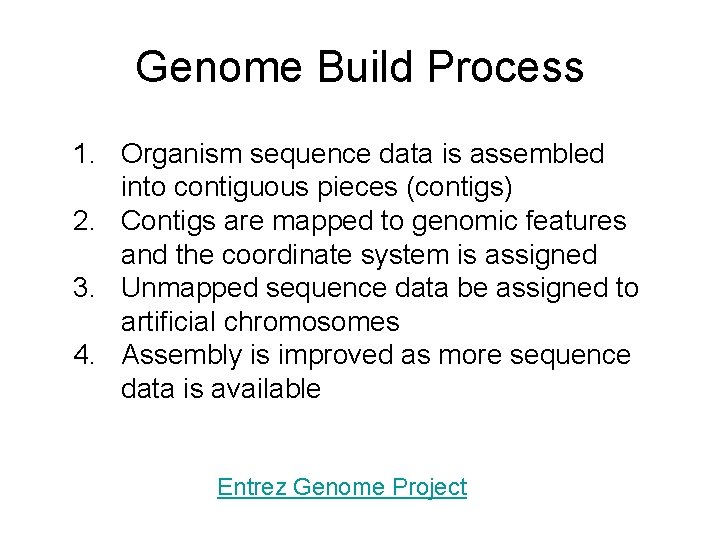 Genome Build Process

1. Organism sequence data is assembled into contiguous pieces (contigs)
2. Contigs are mapped to genomic features and the coordinate system is assigned
3. Unmapped sequence data be assigned to artificial chromosomes
4. Assembly is improved as more sequence data is available

Entrez Genome Project